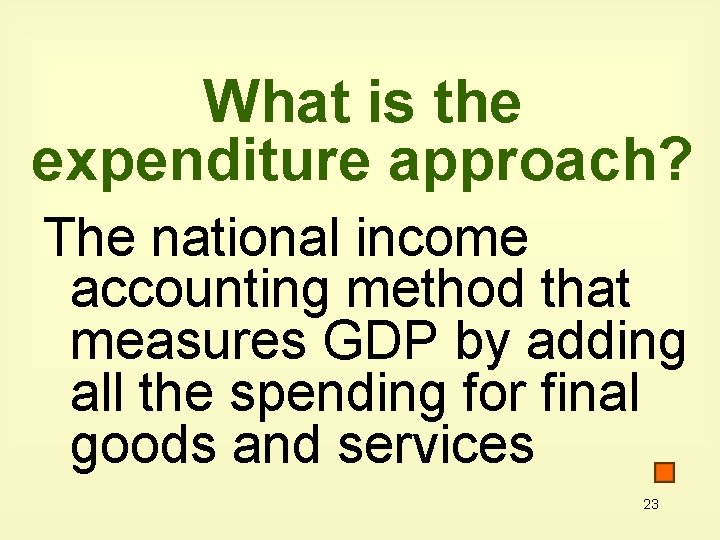 What is the expenditure approach?

The national income accounting method that measures GDP by adding all the spending for final goods and services

23